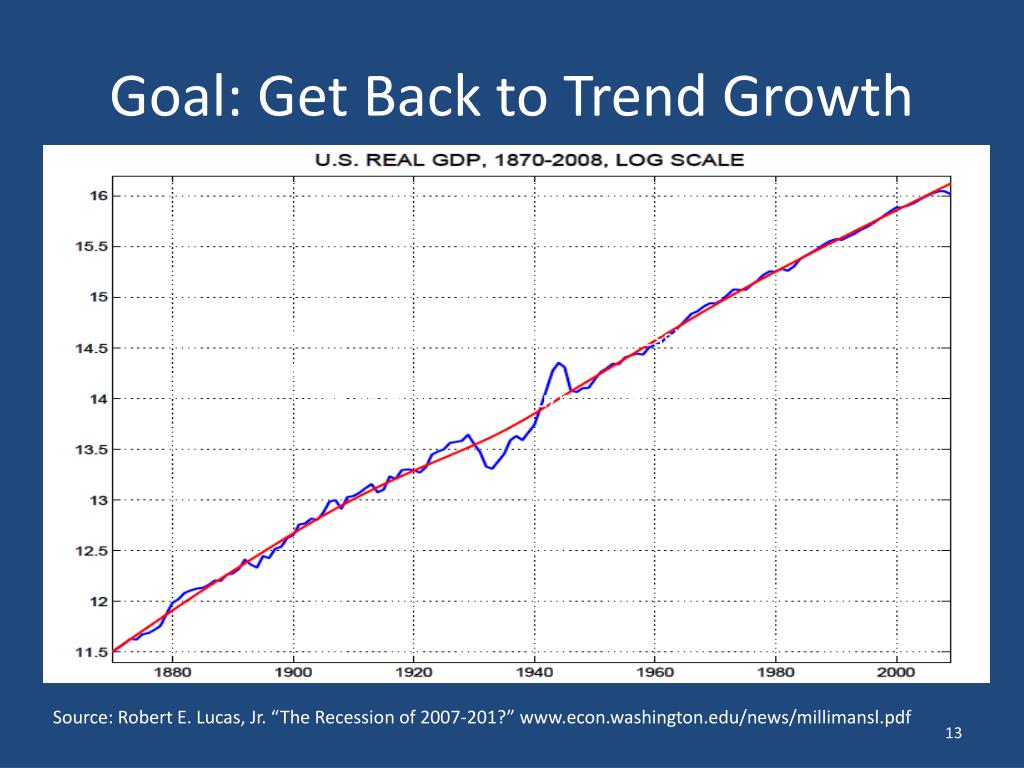 Goal: Get Back to Trend Growth

U.S. REAL GDP, 1870-2008, LOG SCALE

16
15.5
15
14.5
14
13.5
13
12.5
12
11.5

1880 1900 1920 1940 1960 1980 2000

Source: Robert E. Lucas, Jr. “The Recession of 2007-201?” www.econ.washington.edu/news/millimansl.pdf

13